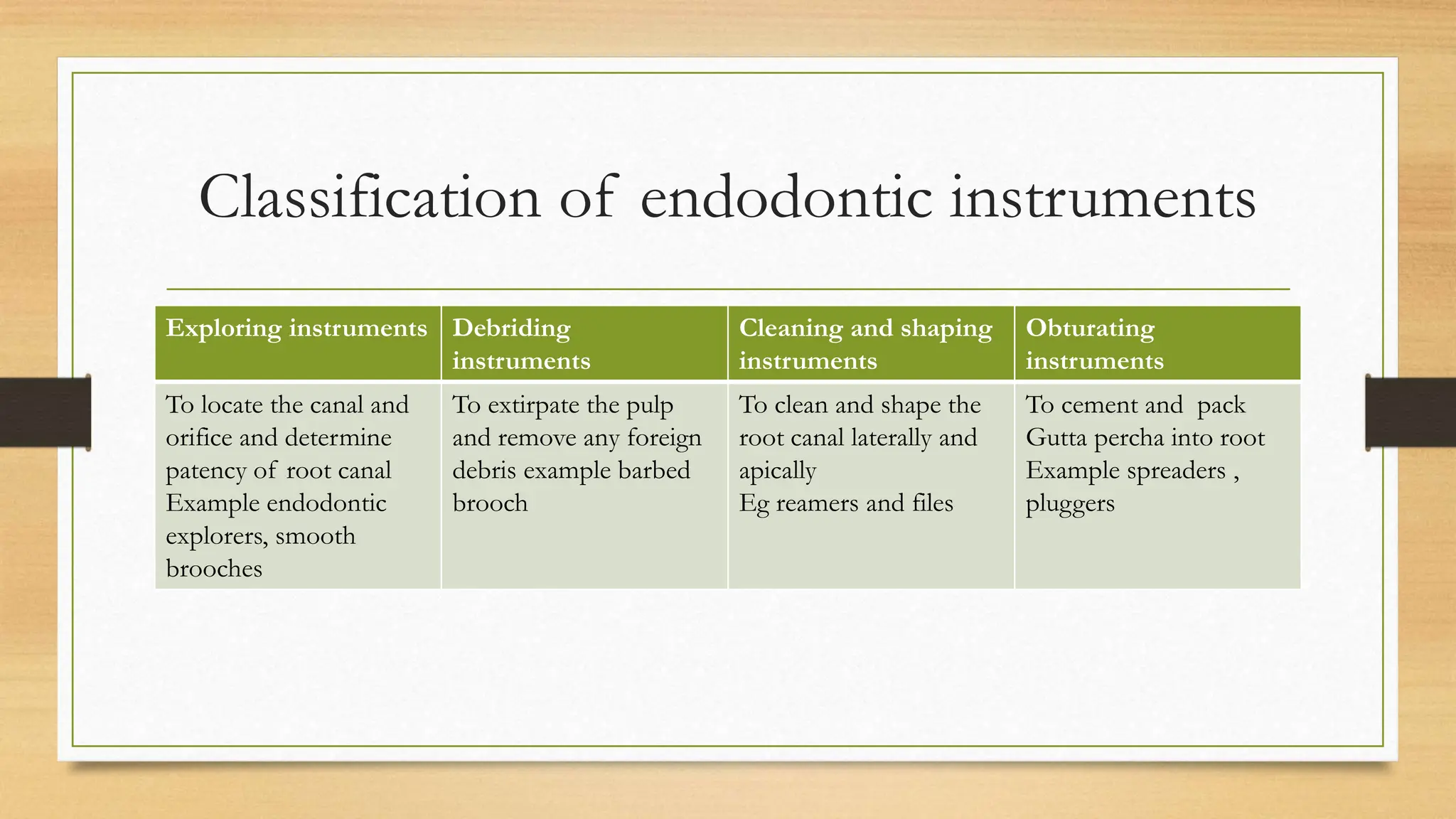 Classification of endodontic instruments

| Exploring instruments | Debriding instruments | Cleaning and shaping instruments | Obturating instruments |
|---|---|---|---|
| To locate the canal and orifice and determine patency of root canal Example endodontic explorers, smooth brooches | To extirpate the pulp and remove any foreign debris example barbed brooch | To clean and shape the root canal laterally and apically Eg reamers and files | To cement and pack Gutta percha into root Example spreaders , pluggers |